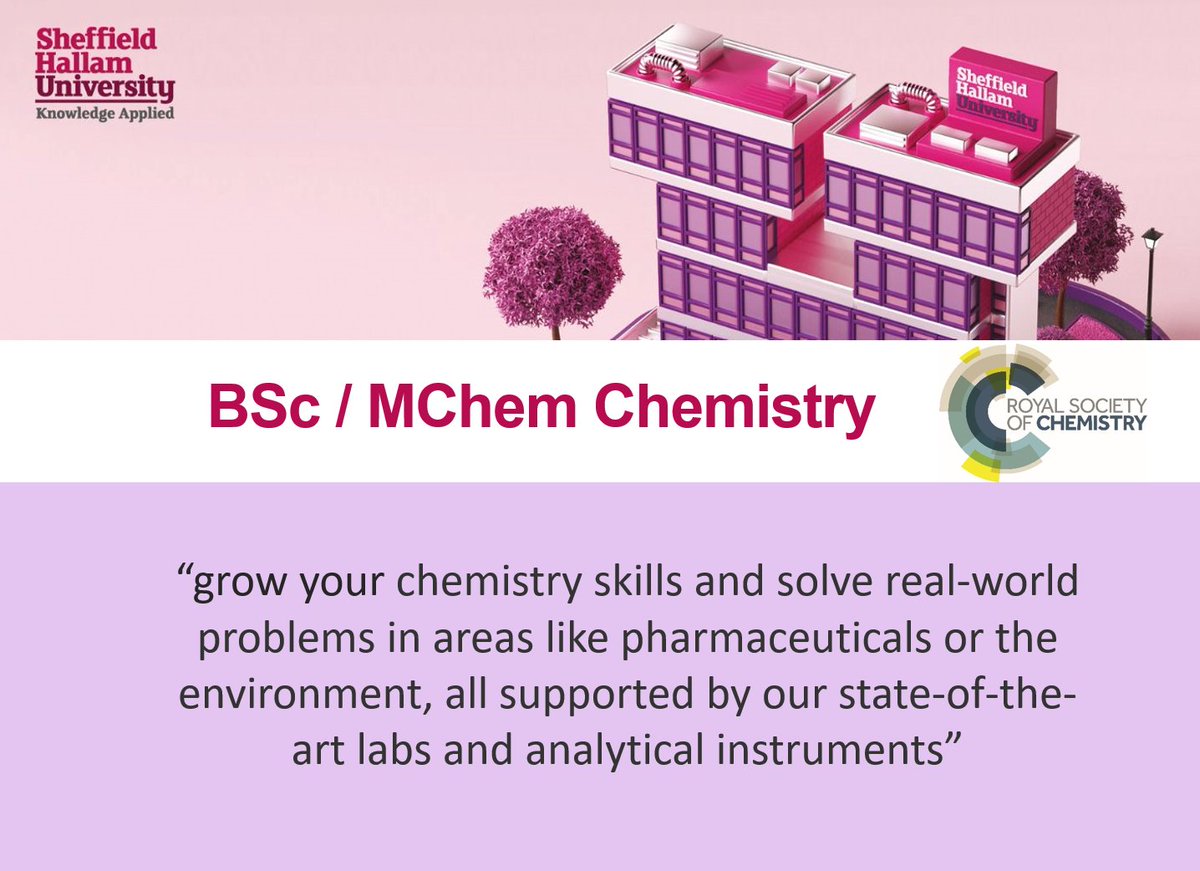 Sheffield Hallam University
Knowledge Applied

Sheffield Hallam University

BSc / MChem Chemistry

ROYAL SOCIETY OF CHEMISTRY

“grow your chemistry skills and solve real-world problems in areas like pharmaceuticals or the environment, all supported by our state-of-the-art labs and analytical instruments”